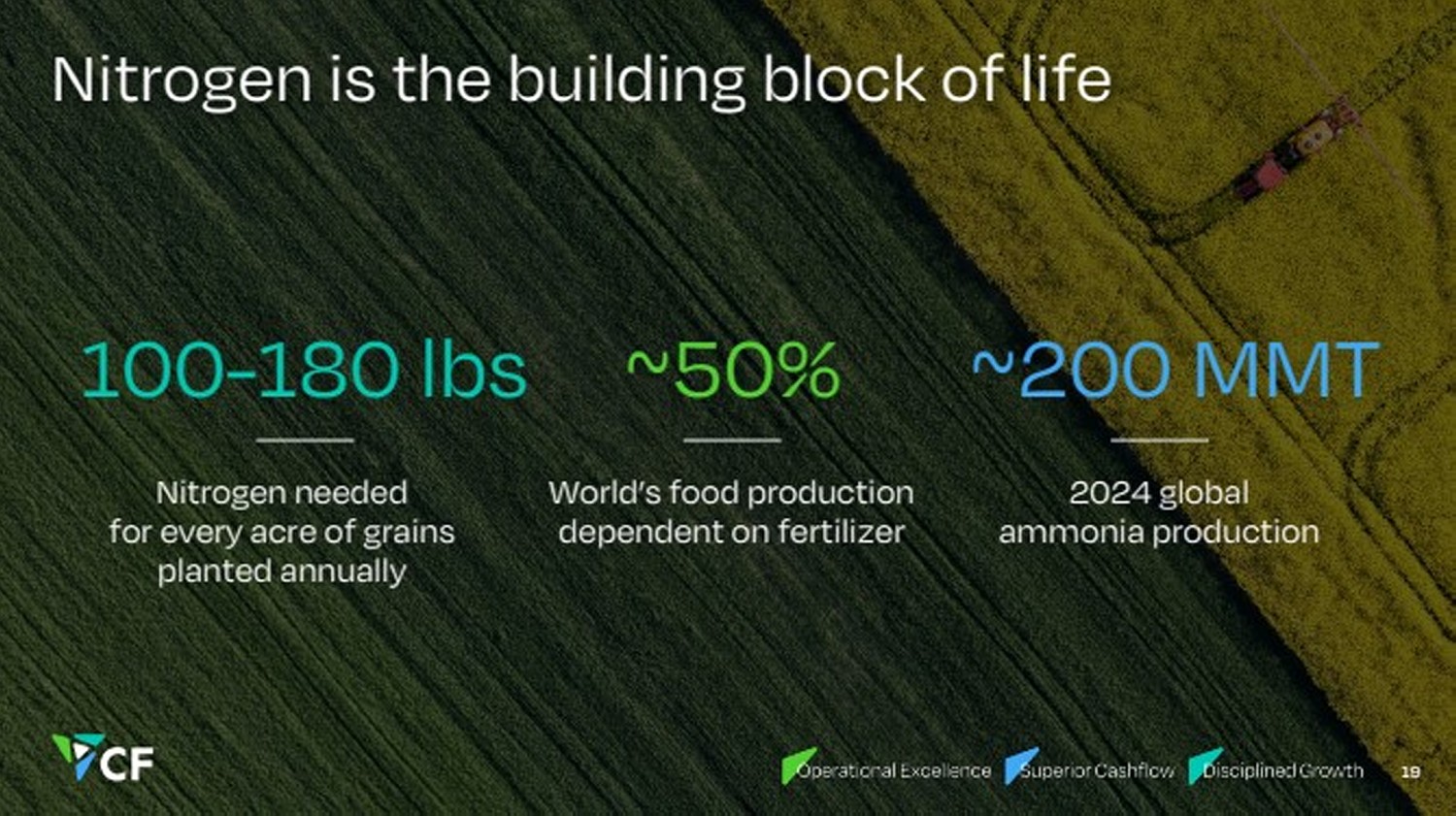 Nitrogen is the building block of life

100-180 lbs

Nitrogen needed for every acre of grains planted annually

~50%

World's food production dependent on fertilizer

~200 MMT

2024 global ammonia production

CF

Operational Excellence Superior Cashflow Disciplined Growth 19